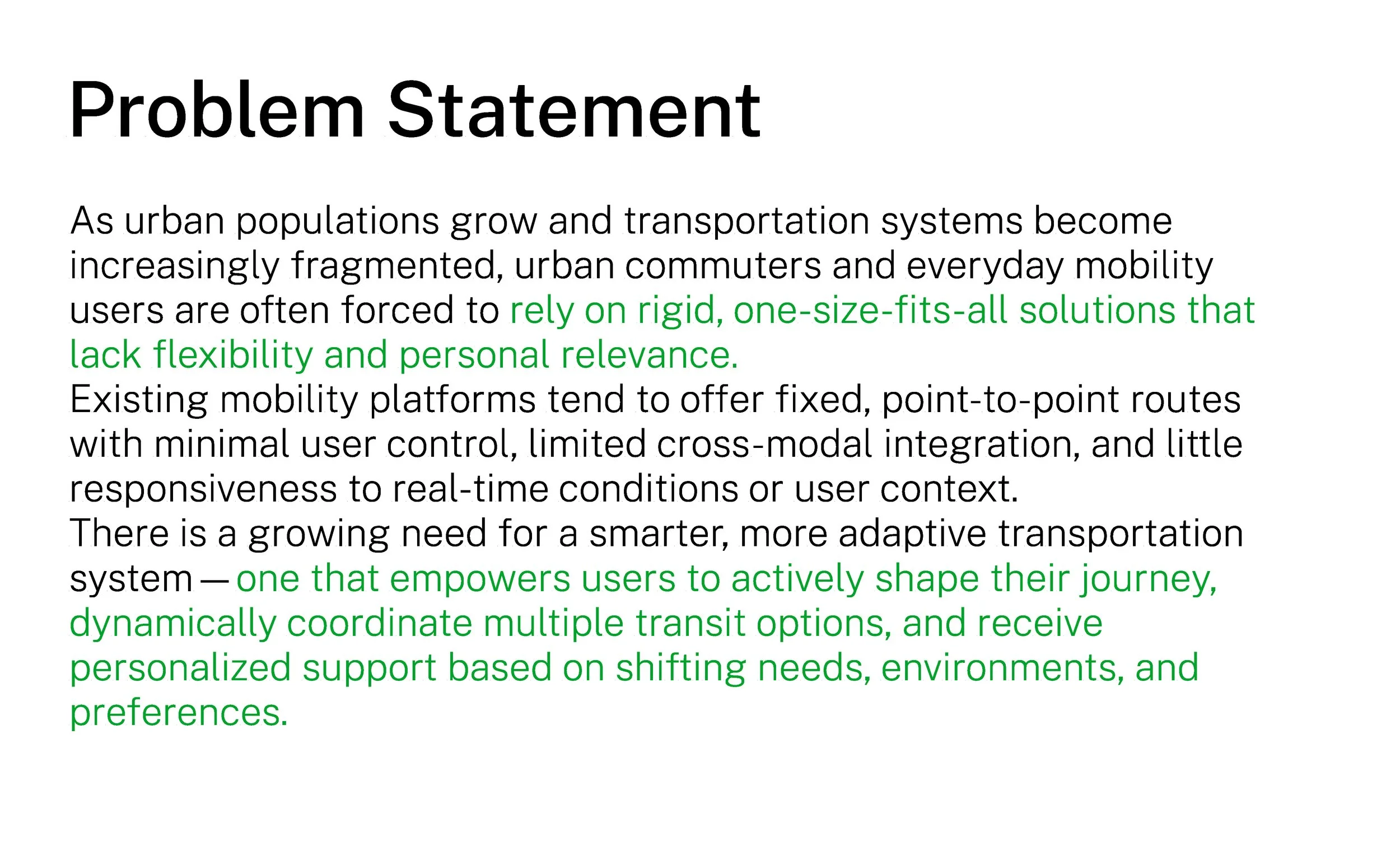 Problem Statement

As urban populations grow and transportation systems become increasingly fragmented, urban commuters and everyday mobility users are often forced to rely on rigid, one-size-fits-all solutions that lack flexibility and personal relevance.
Existing mobility platforms tend to offer fixed, point-to-point routes with minimal user control, limited cross-modal integration, and little responsiveness to real-time conditions or user context.
There is a growing need for a smarter, more adaptive transportation system — one that empowers users to actively shape their journey, dynamically coordinate multiple transit options, and receive personalized support based on shifting needs, environments, and preferences.